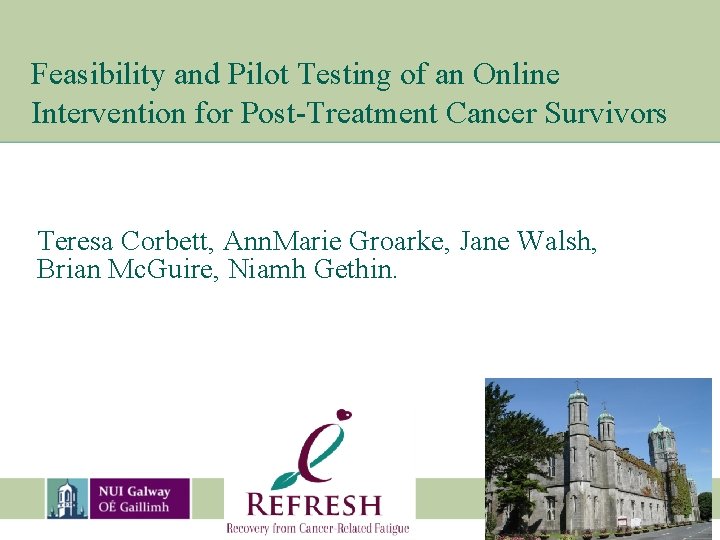 Feasibility and Pilot Testing of an Online Intervention for Post-Treatment Cancer Survivors

Teresa Corbett, AnnMarie Groarke, Jane Walsh, Brian McGuire, Niamh Gethin.

NUI Galway
OÉ Gaillimh

REFRESH
Recovery from Cancer-Related Fatigue